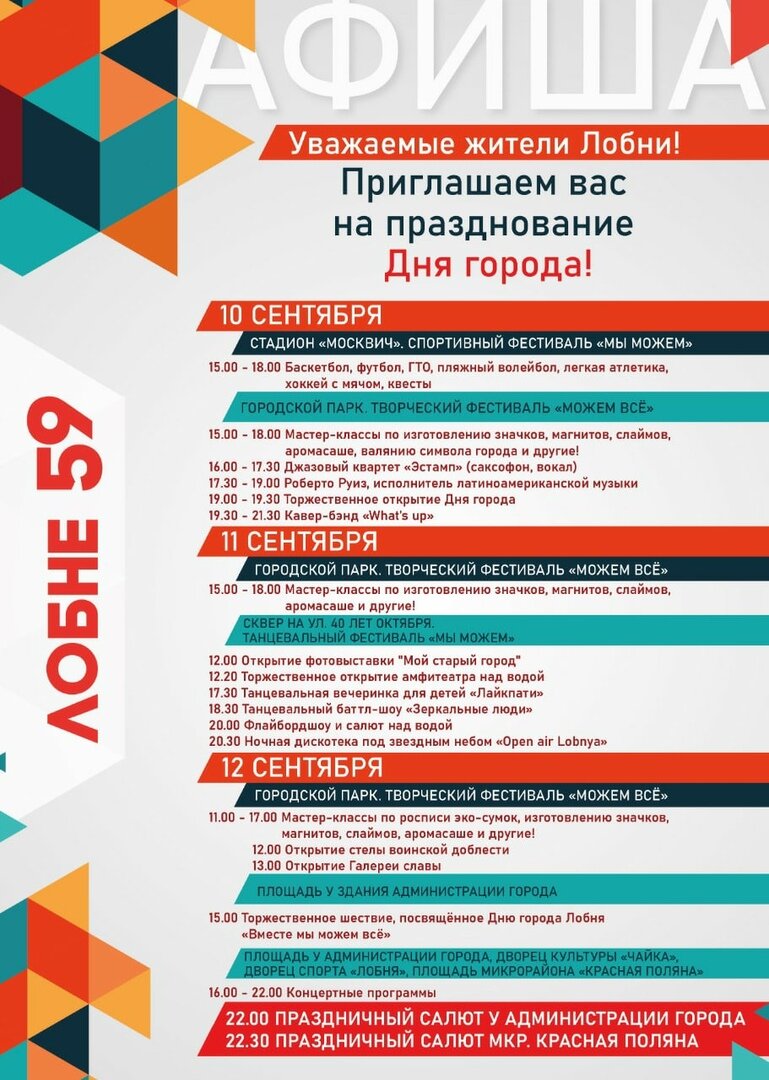 АФИША

Уважаемые жители Лобни!
Приглашаем вас на празднование
Дня города!

ЛОБНЕ 59

10 СЕНТЯБРЯ

СТАДИОН «МОСКВИЧ». СПОРТИВНЫЙ ФЕСТИВАЛЬ «МЫ МОЖЕМ»

15.00 - 18.00 Баскетбол, футбол, ГТО, пляжный волейбол, легкая атлетика, хоккей с мячом, квесты

ГОРОДСКОЙ ПАРК. ТВОРЧЕСКИЙ ФЕСТИВАЛЬ «МОЖЕМ ВСЁ»

15.00 - 18.00 Мастер-классы по изготовлению значков, магнитов, слаймов, аромасаше, валянию символа города и другие!
16.00 - 17.30 Джазовый квартет «Эстамп» (саксофон, вокал)
17.30 - 19.00 Роберто Руиз, исполнитель латиноамериканской музыки
19.00 - 19.30 Торжественное открытие Дня города
19.30 - 21.30 Кавер-бэнд «What's up»

11 СЕНТЯБРЯ

ГОРОДСКОЙ ПАРК. ТВОРЧЕСКИЙ ФЕСТИВАЛЬ «МОЖЕМ ВСЁ»

15.00 - 18.00 Мастер-классы по изготовлению значков, магнитов, слаймов, аромасаше и другие!

СКВЕР НА УЛ. 40 ЛЕТ ОКТЯБРЯ.
ТАНЦЕВАЛЬНЫЙ ФЕСТИВАЛЬ «МЫ МОЖЕМ»

12.00 Открытие фотовыставки "Мой старый город"
12.20 Торжественное открытие амфитеатра над водой
17.30 Танцевальная вечеринка для детей «Лайкпати»
18.30 Танцевальный баттл-шоу «Зеркальные люди»
20.00 Флайбордшоу и салют над водой
20.30 Ночная дискотека под звездным небом «Open air Lobnya»

12 СЕНТЯБРЯ

ГОРОДСКОЙ ПАРК. ТВОРЧЕСКИЙ ФЕСТИВАЛЬ «МОЖЕМ ВСЁ»

11.00 - 17.00 Мастер-классы по росписи эко-сумок, изготовлению значков, магнитов, слаймов, аромасаше и другие!
12.00 Открытие стелы воинской доблести
13.00 Открытие Галереи славы

ПЛОЩАДЬ У ЗДАНИЯ АДМИНИСТРАЦИИ ГОРОДА

15.00 Торжественное шествие, посвящённое Дню города Лобня «Вместе мы можем всё»

ПЛОЩАДЬ У АДМИНИСТРАЦИИ ГОРОДА, ДВОРЕЦ КУЛЬТУРЫ «ЧАЙКА», ДВОРЕЦ СПОРТА «ЛОБНЯ», ПЛОЩАДЬ МИКРОРАЙОНА «КРАСНАЯ ПОЛЯНА»

16.00 - 22.00 Концертные программы

22.00 ПРАЗДНИЧНЫЙ САЛЮТ У АДМИНИСТРАЦИИ ГОРОДА
22.30 ПРАЗДНИЧНЫЙ САЛЮТ МКР. КРАСНАЯ ПОЛЯНА